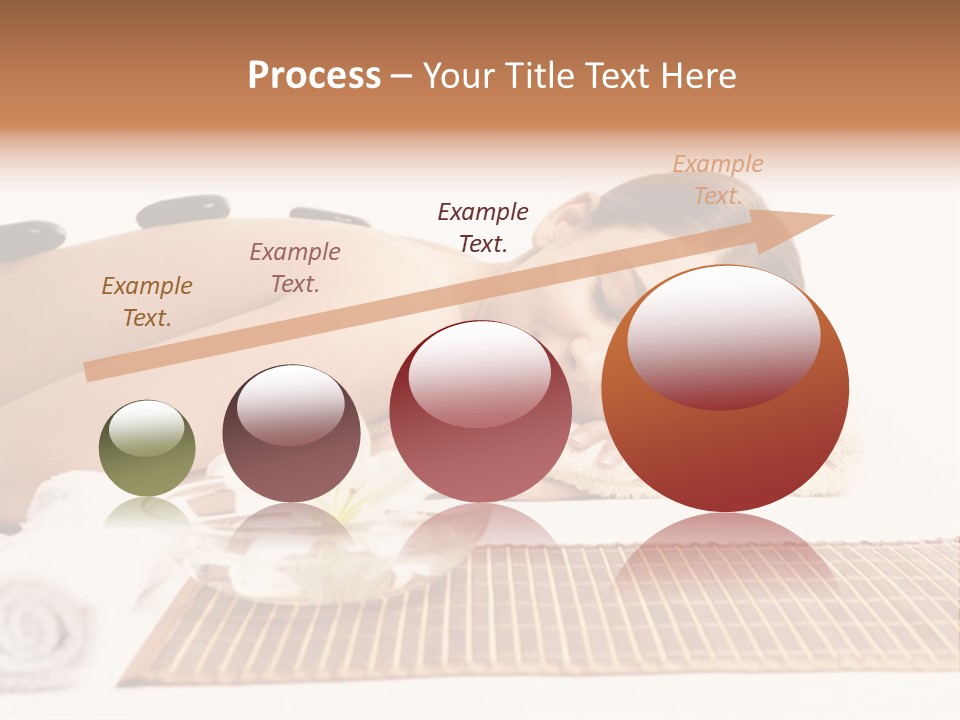 Process – Your Title Text Here

Example Text.

Example Text.

Example Text.

Example Text.